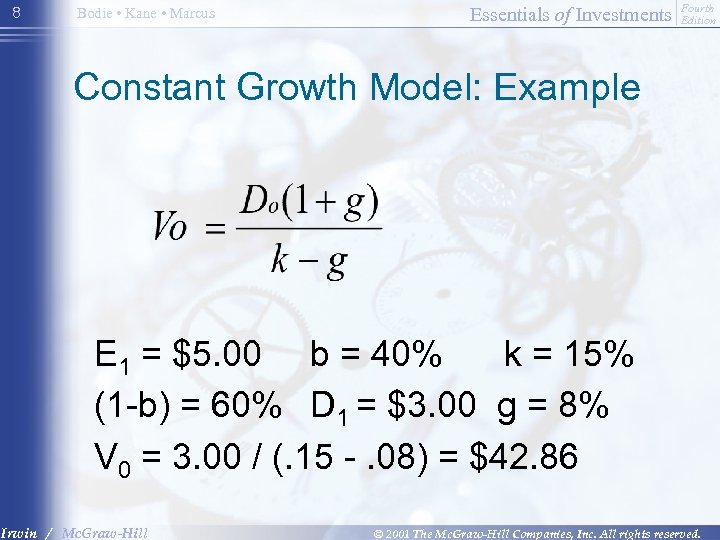 8

Bodie • Kane • Marcus

Essentials of Investments Fourth Edition

Constant Growth Model: Example

$Vo = \frac{D_o(1+g)}{k-g}$

$E_1$ = \$5.00 b = 40% k = 15%

(1-b) = 60% $D_1$ = \$3.00 g = 8%

$V_0$ = 3.00 / (.15 - .08) = \$42.86

Irwin / McGraw-Hill

© 2001 The McGraw-Hill Companies, Inc. All rights reserved.